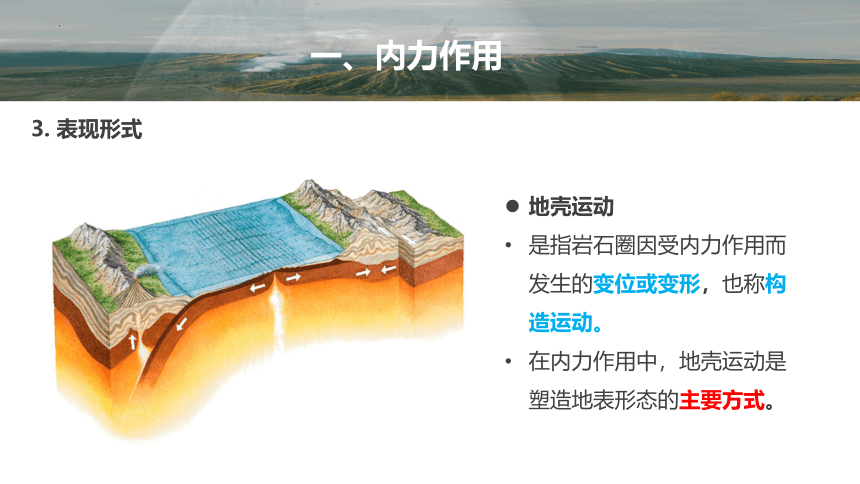 一、内力作用

3. 表现形式

● 地壳运动

• 是指岩石圈因受内力作用而发生的变位或变形，也称构造运动。

• 在内力作用中，地壳运动是塑造地表形态的主要方式。